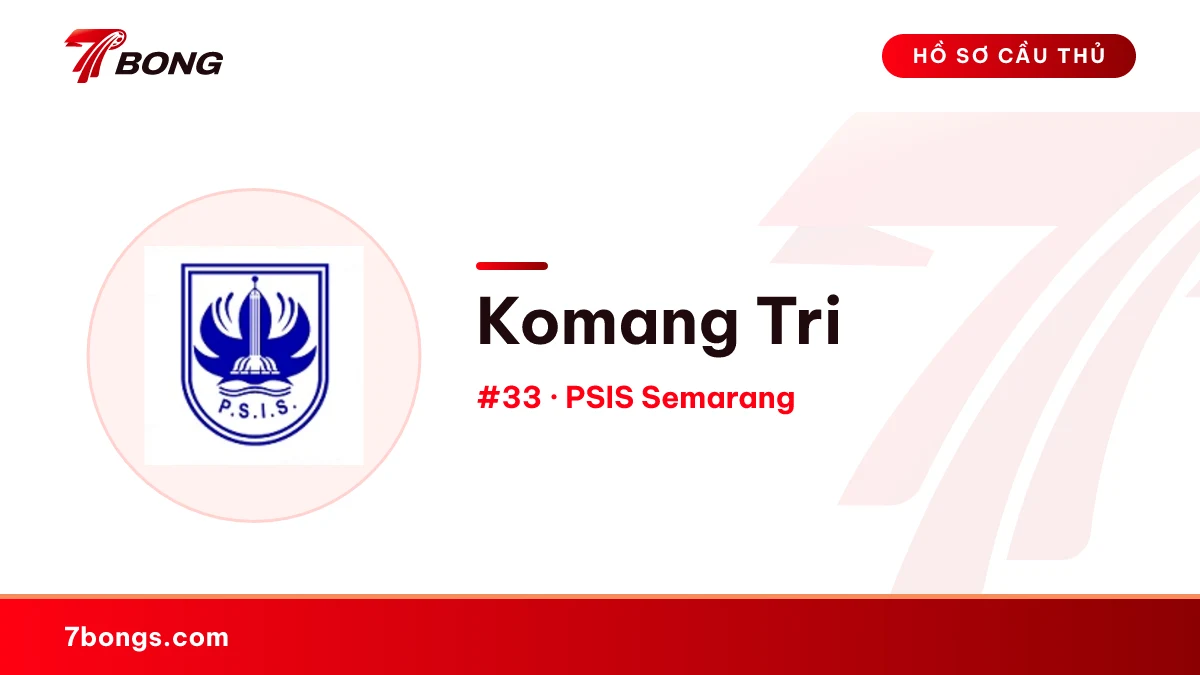 7BONG

HỒ SƠ CẦU THỦ

P.S.I.S.

Komang Tri

#33 · PSIS Semarang

7bongs.com